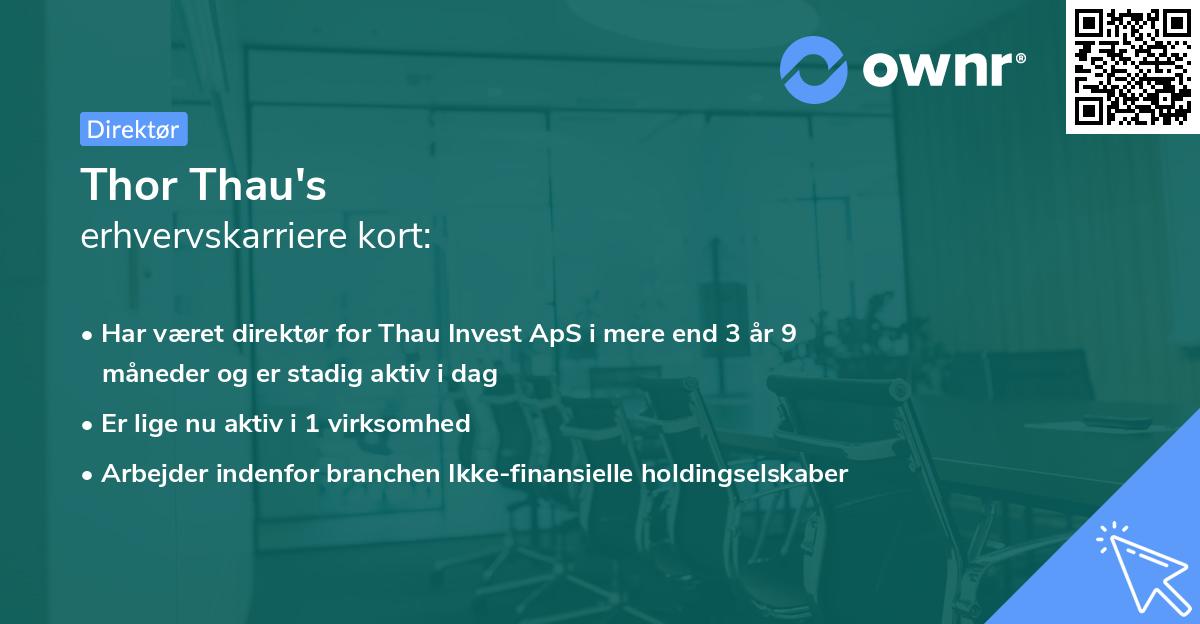 ownr®

Direktør

Thor Thau's
erhvervskarriere kort:

• Har været direktør for Thau Invest ApS i mere end 3 år 9 måneder og er stadig aktiv i dag
• Er lige nu aktiv i 1 virksomhed
• Arbejder indenfor branchen Ikke-finansielle holdingselskaber